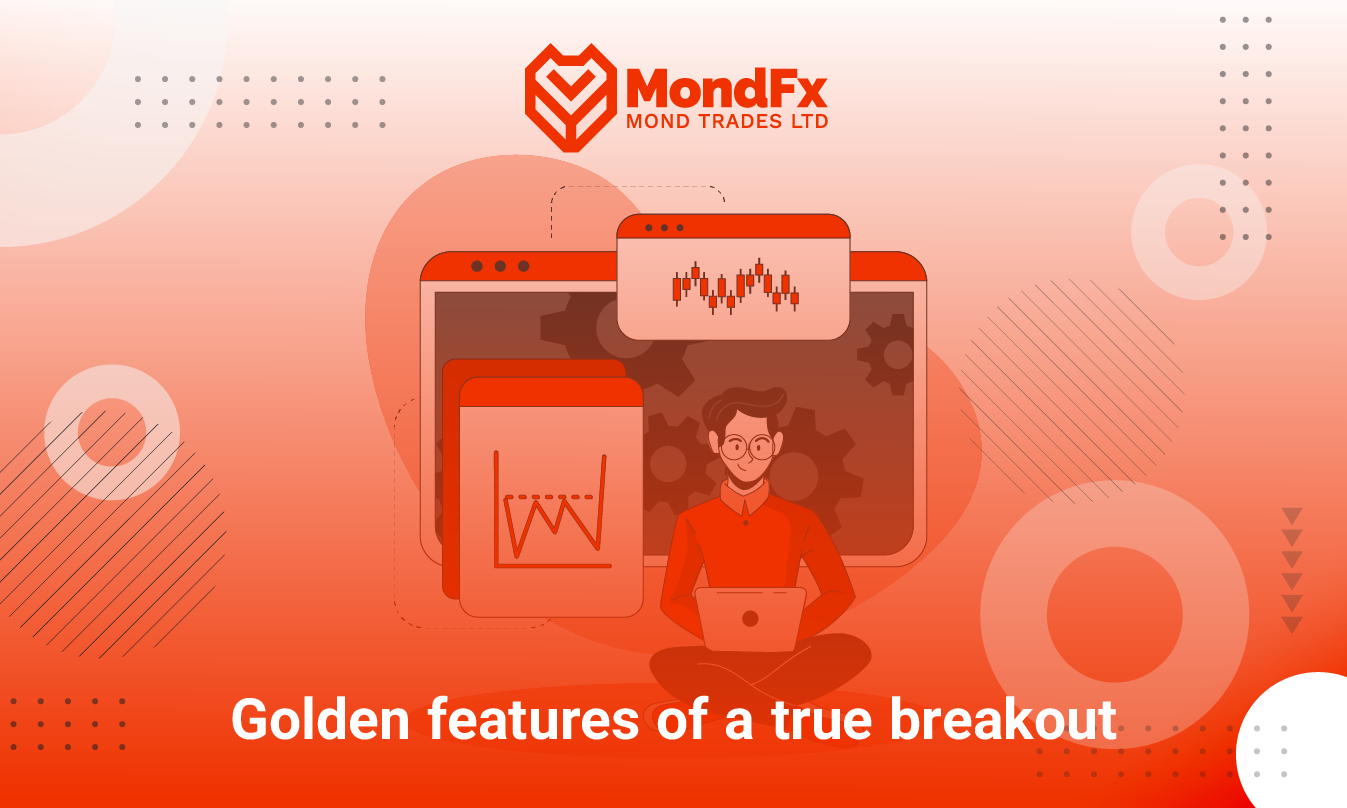 MondFx
MOND TRADES LTD

Golden features of a true breakout